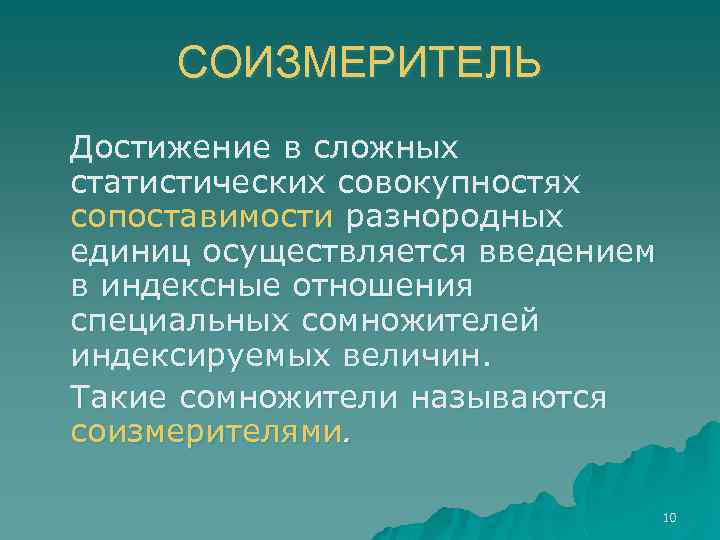 СОИЗМЕРИТЕЛЬ

Достижение в сложных статистических совокупностях сопоставимости разнородных единиц осуществляется введением в индексные отношения специальных сомножителей индексируемых величин.

Такие сомножители называются соизмерителями.

10